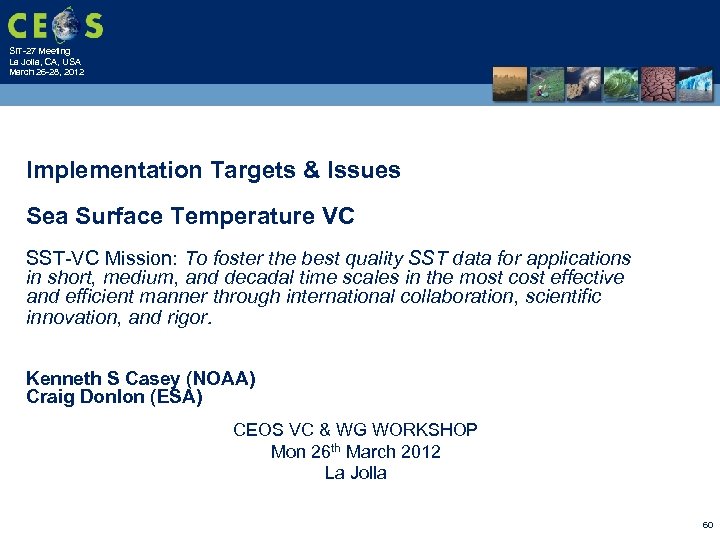 CEOS

SIT-27 Meeting
La Jolla, CA, USA
March 26-28, 2012

Implementation Targets & Issues

Sea Surface Temperature VC

SST-VC Mission: To foster the best quality SST data for applications in short, medium, and decadal time scales in the most cost effective and efficient manner through international collaboration, scientific innovation, and rigor.

Kenneth S Casey (NOAA)
Craig Donlon (ESA)

CEOS VC & WG WORKSHOP
Mon 26$^{th}$ March 2012
La Jolla

60